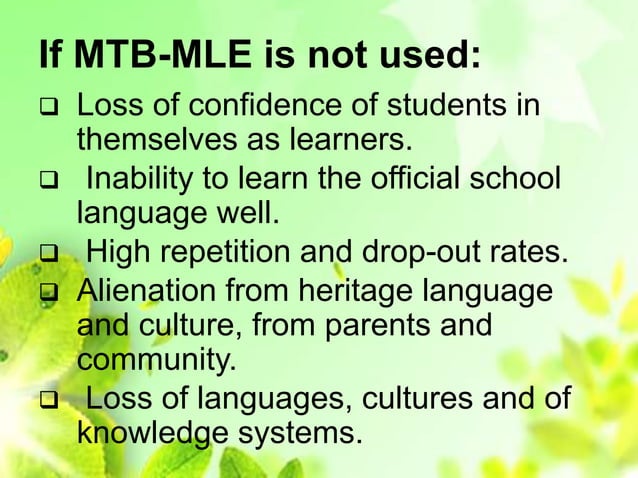 If MTB-MLE is not used:

❑ Loss of confidence of students in themselves as learners.

❑ Inability to learn the official school language well.

❑ High repetition and drop-out rates.

❑ Alienation from heritage language and culture, from parents and community.

❑ Loss of languages, cultures and of knowledge systems.